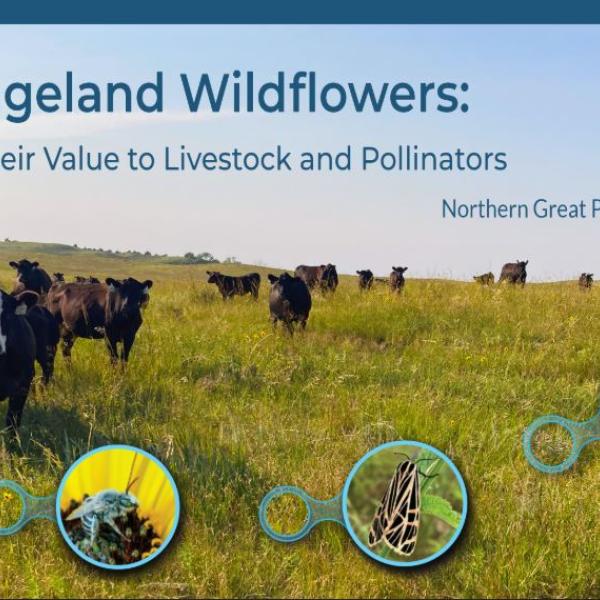 geland Wildflowers:

eir Value to Livestock and Pollinators

Northern Great P